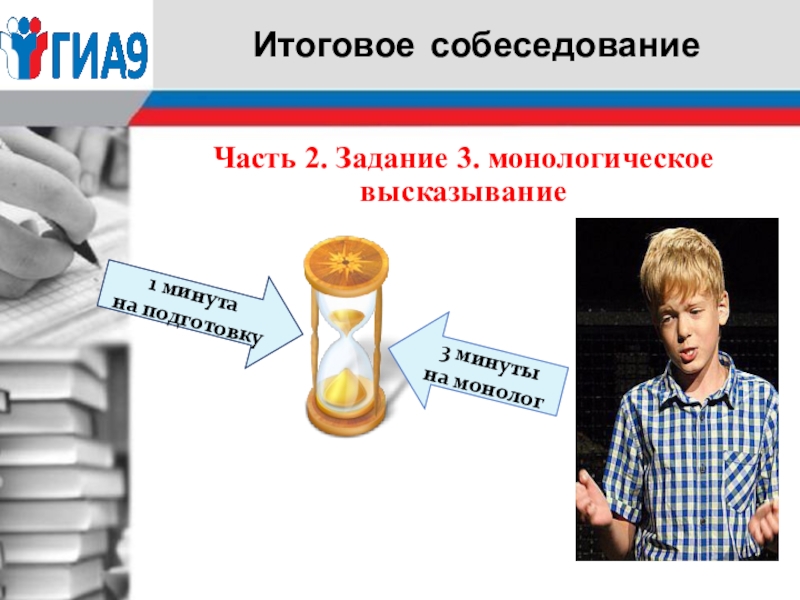 ГИА9

Итоговое собеседование

Часть 2. Задание 3. монологическое высказывание

1 минута на подготовку

3 минуты на монолог